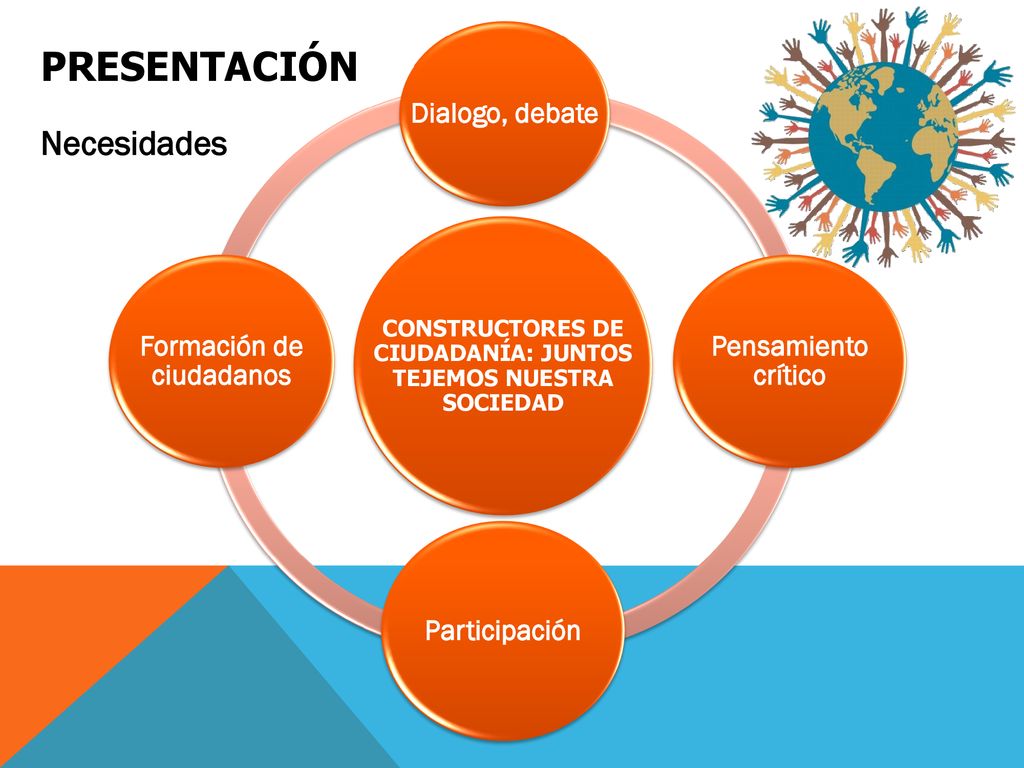 PRESENTACIÓN

Necesidades

Dialogo, debate

Formación de ciudadanos

CONSTRUCTORES DE CIUDADANÍA: JUNTOS TEJEMOS NUESTRA SOCIEDAD

Pensamiento crítico

Participación